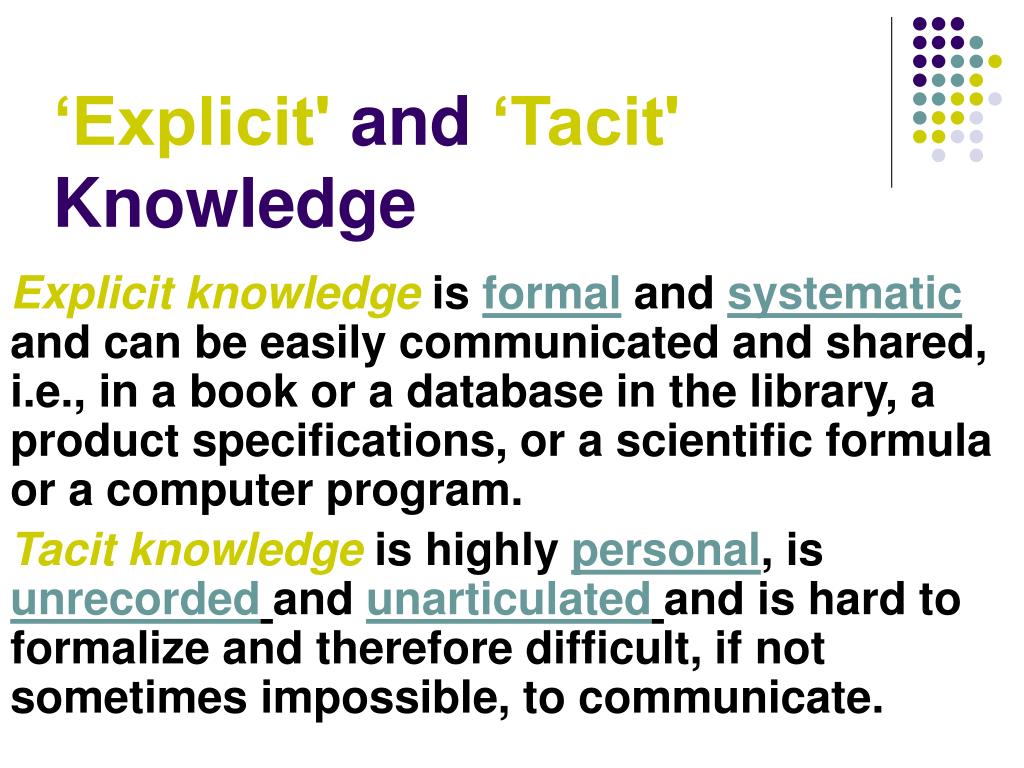 ‘Explicit' and ‘Tacit' Knowledge

Explicit knowledge is formal and systematic and can be easily communicated and shared, i.e., in a book or a database in the library, a product specifications, or a scientific formula or a computer program.

Tacit knowledge is highly personal, is unrecorded and unarticulated and is hard to formalize and therefore difficult, if not sometimes impossible, to communicate.